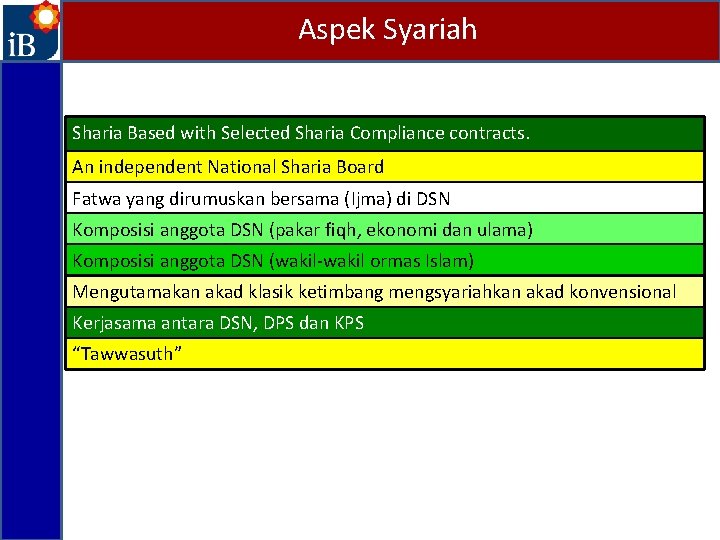 iB

Aspek Syariah

Sharia Based with Selected Sharia Compliance contracts.

An independent National Sharia Board

Fatwa yang dirumuskan bersama (Ijma) di DSN

Komposisi anggota DSN (pakar fiqh, ekonomi dan ulama)

Komposisi anggota DSN (wakil-wakil ormas Islam)

Mengutamakan akad klasik ketimbang mengsyariahkan akad konvensional

Kerjasama antara DSN, DPS dan KPS

“Tawwasuth”